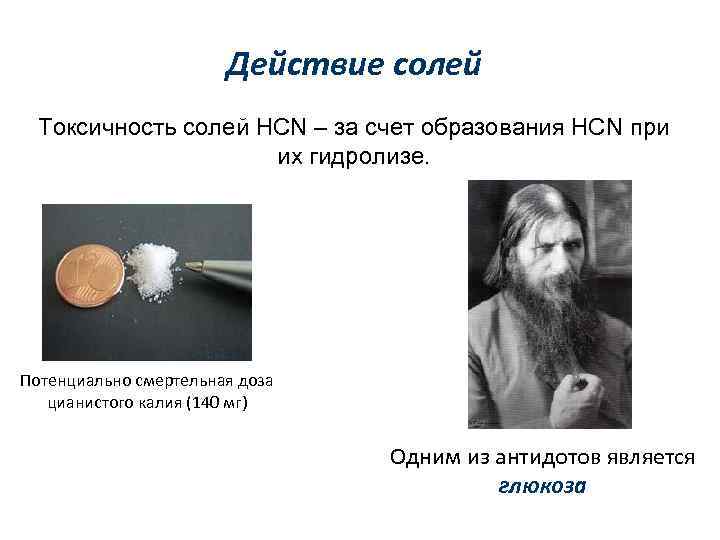 Действие солей

Токсичность солей HCN – за счет образования HCN при их гидролизе.

Потенциально смертельная доза цианистого калия (140 мг)

Одним из антидотов является глюкоза